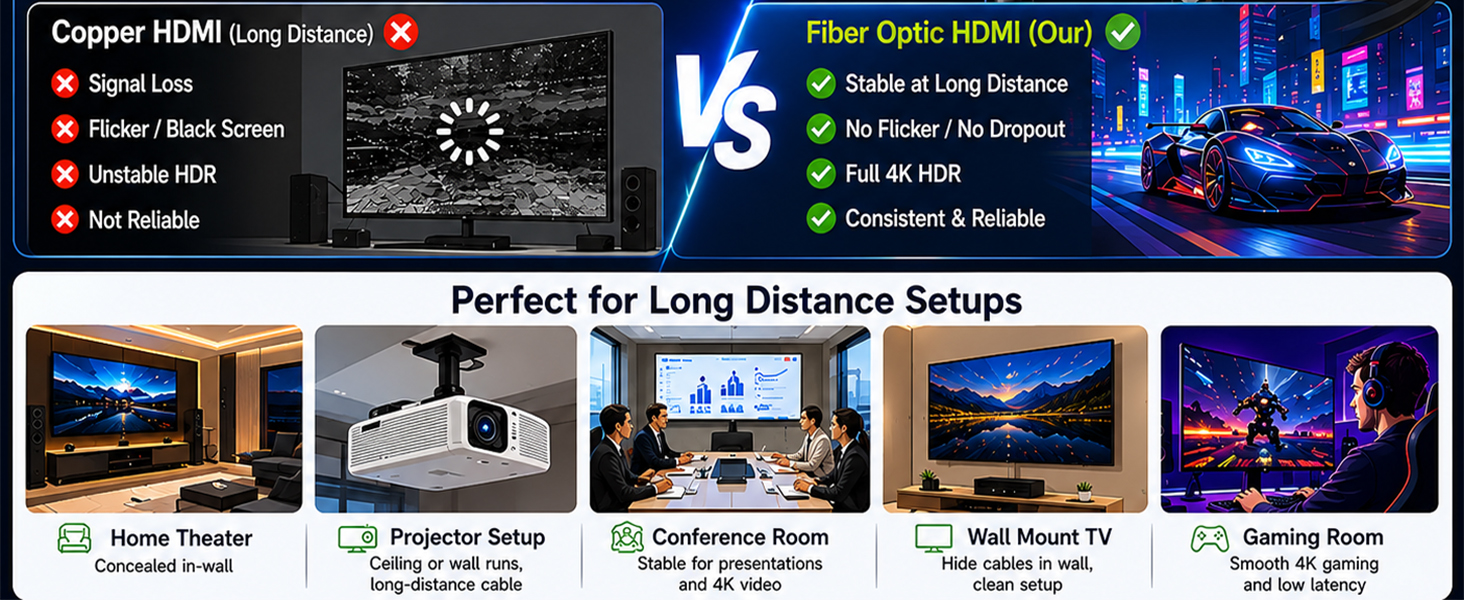 Copper HDMI (Long Distance)

Signal Loss

Flicker / Black Screen

Unstable HDR

Not Reliable

VS

Fiber Optic HDMI (Our)

Stable at Long Distance

No Flicker / No Dropout

Full 4K HDR

Consistent & Reliable

Perfect for Long Distance Setups

Home Theater
Concealed in-wall

Projector Setup
Ceiling or wall runs, long-distance cable

Conference Room
Stable for presentations and 4K video

Wall Mount TV
Hide cables in wall, clean setup

Gaming Room
Smooth 4K gaming and low latency